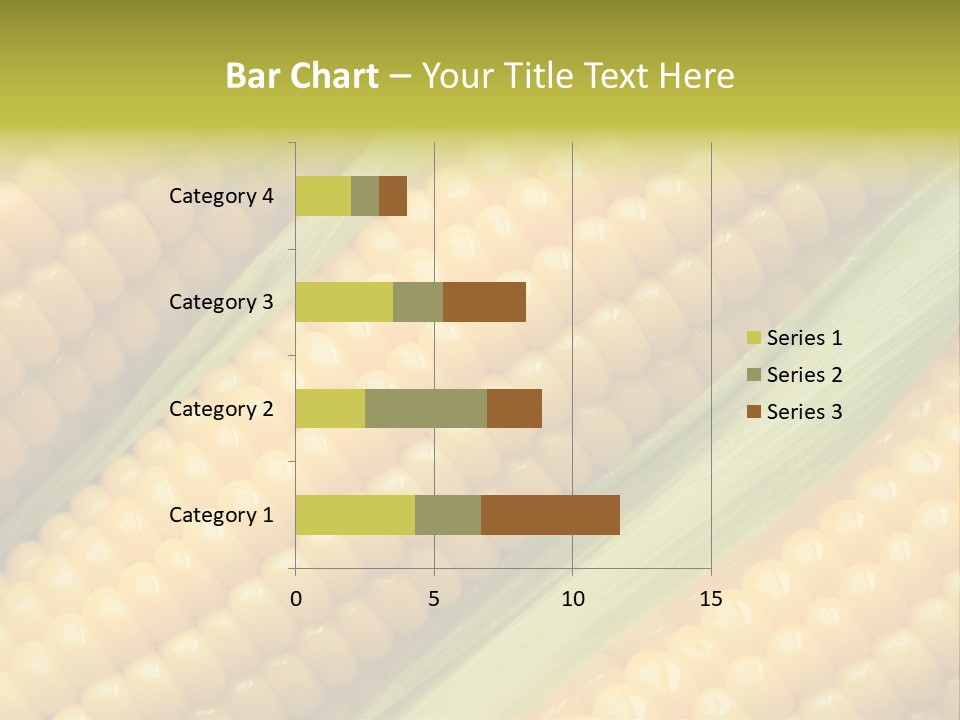 Bar Chart – Your Title Text Here

Category 4
Category 3
Category 2
Category 1

0
5
10
15

Series 1
Series 2
Series 3